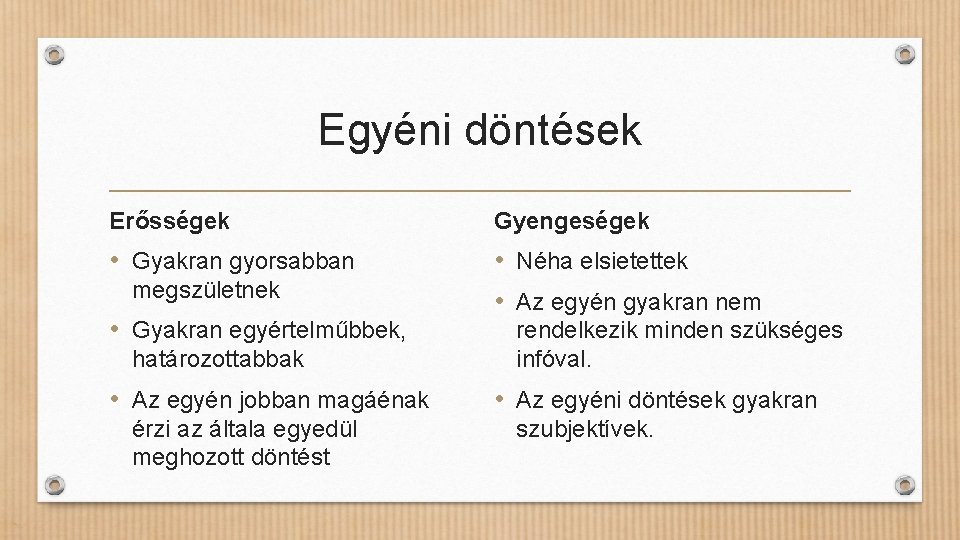 Egyéni döntések

Erősségek

• Gyakran gyorsabban megszületnek
• Gyakran egyértelműbbek, határozottabbak
• Az egyén jobban magáénak érzi az általa egyedül meghozott döntést

Gyengeségek

• Néha elsietettek
• Az egyén gyakran nem rendelkezik minden szükséges infóval.
• Az egyéni döntések gyakran szubjektívek.